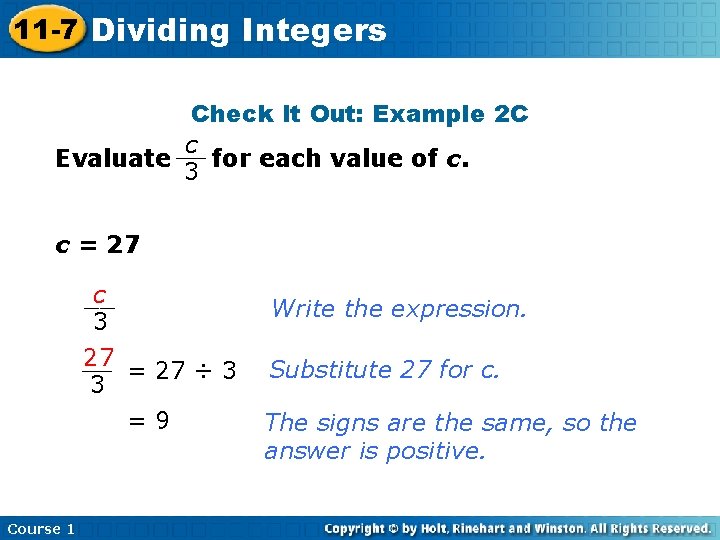 11-7 Dividing Integers

Check It Out: Example 2C

Evaluate $\frac{c}{3}$ for each value of $c$.

$c = 27$

$\frac{c}{3}$ Write the expression.

$\frac{27}{3} = 27 \div 3$ Substitute 27 for c.

$= 9$ The signs are the same, so the answer is positive.

Course 1

Copyright © by Holt, Rinehart and Winston. All Rights Reserved.